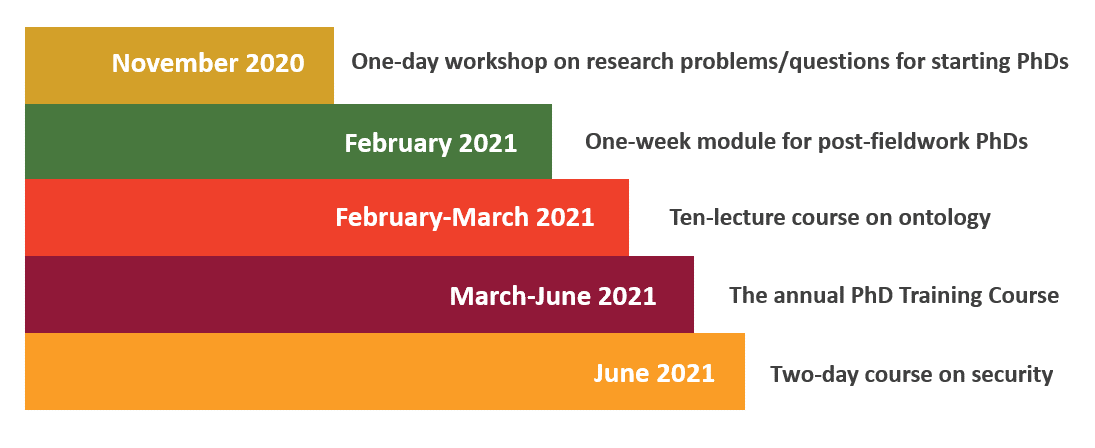 November 2020 One-day workshop on research problems/questions for starting PhDs

February 2021 One-week module for post-fieldwork PhDs

February-March 2021 Ten-lecture course on ontology

March-June 2021 The annual PhD Training Course

June 2021 Two-day course on security